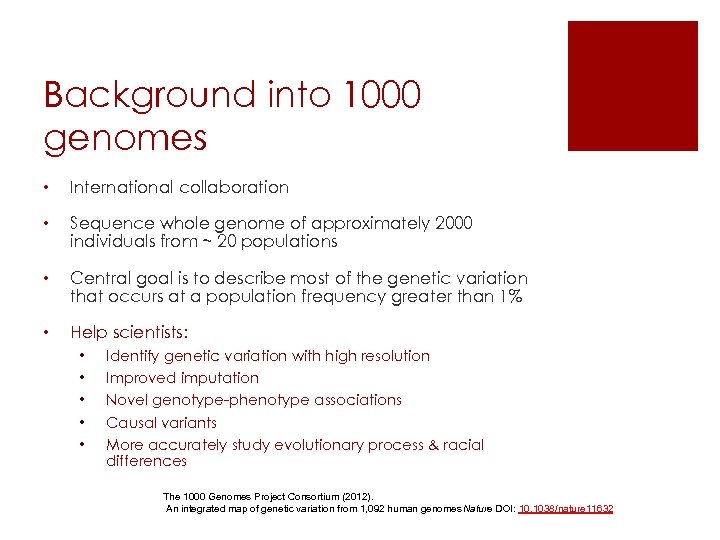 Background into 1000 genomes

• International collaboration

• Sequence whole genome of approximately 2000 individuals from ~ 20 populations

• Central goal is to describe most of the genetic variation that occurs at a population frequency greater than 1%

• Help scientists:
  • Identify genetic variation with high resolution
  • Improved imputation
  • Novel genotype-phenotype associations
  • Causal variants
  • More accurately study evolutionary process & racial differences

The 1000 Genomes Project Consortium (2012).
An integrated map of genetic variation from 1,092 human genomes Nature DOI: 10.1038/nature11632